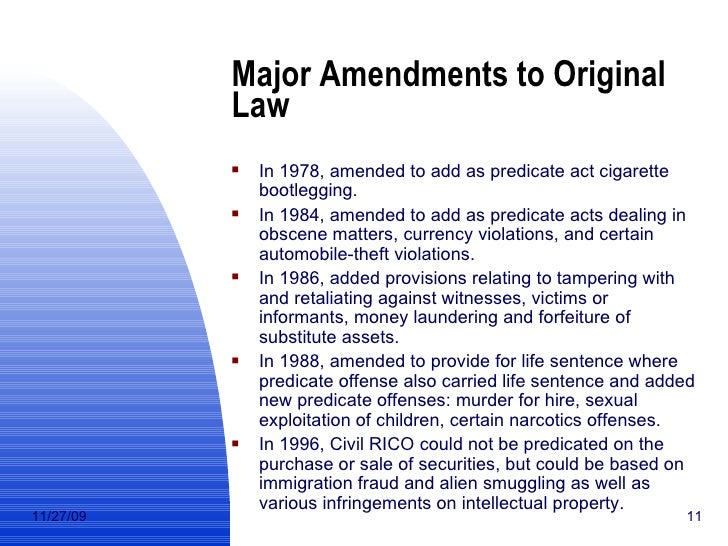 Major Amendments to Original Law

- In 1978, amended to add as predicate act cigarette bootlegging.
- In 1984, amended to add as predicate acts dealing in obscene matters, currency violations, and certain automobile-theft violations.
- In 1986, added provisions relating to tampering with and retaliating against witnesses, victims or informants, money laundering and forfeiture of substitute assets.
- In 1988, amended to provide for life sentence where predicate offense also carried life sentence and added new predicate offenses: murder for hire, sexual exploitation of children, certain narcotics offenses.
- In 1996, Civil RICO could not be predicated on the purchase or sale of securities, but could be based on immigration fraud and alien smuggling as well as various infringements on intellectual property.

11/27/09

11